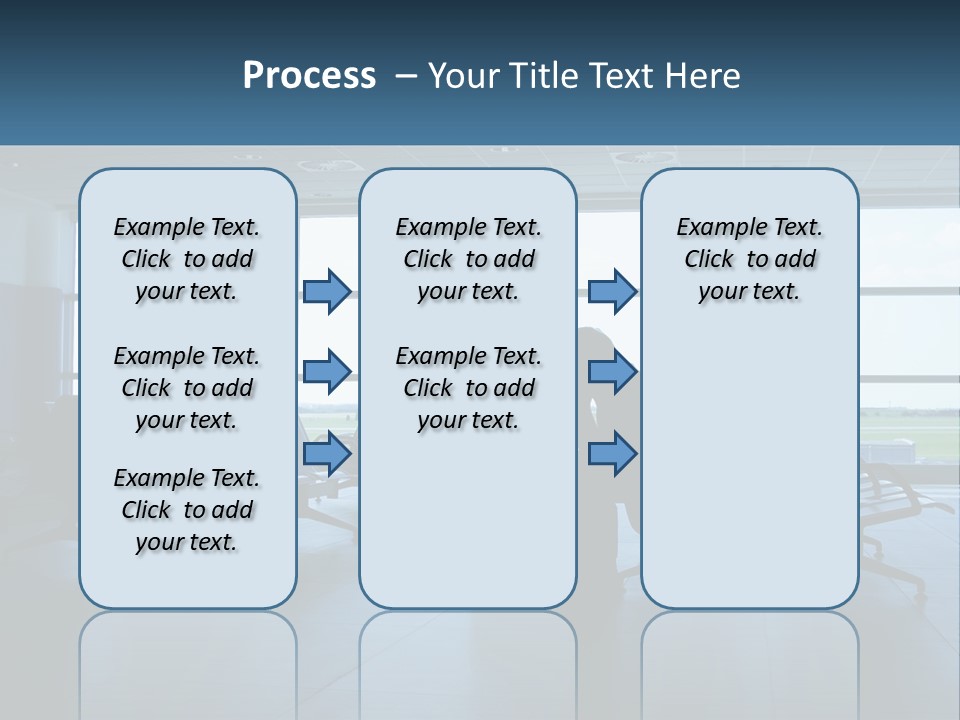 Process – Your Title Text Here

Example Text. Click to add your text.

Example Text. Click to add your text.

Example Text. Click to add your text.

Example Text. Click to add your text.

Example Text. Click to add your text.

Example Text. Click to add your text.